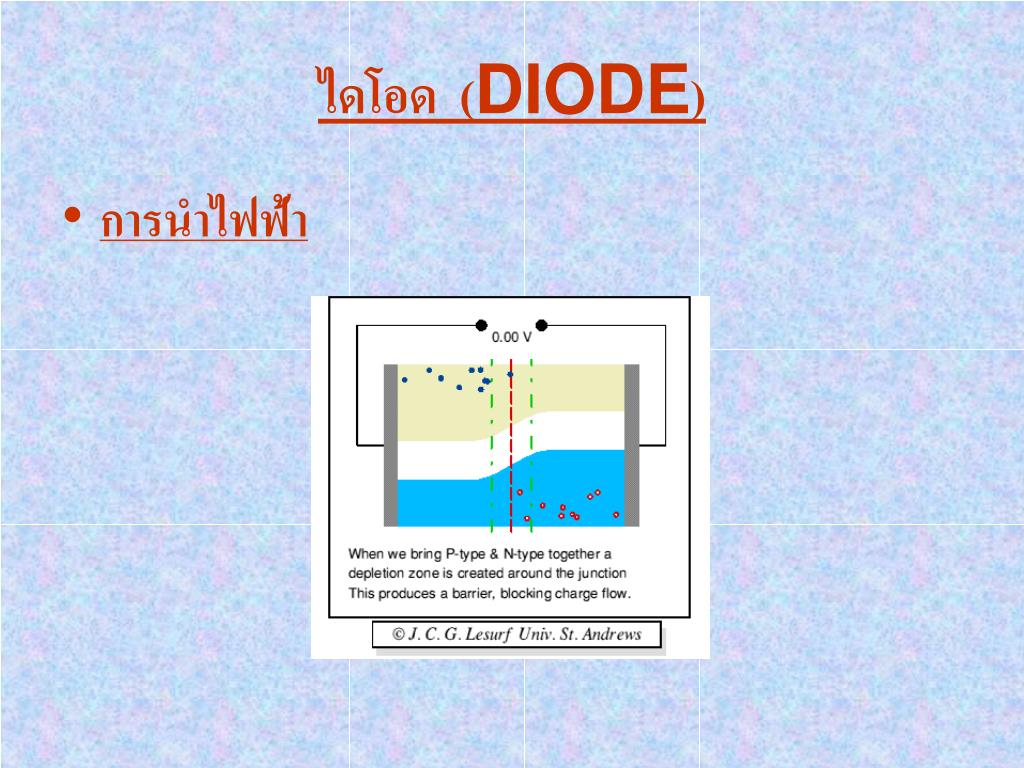 ไดโอด (DIODE)

• การนำไฟฟ้า

0.00 V

When we bring P-type & N-type together a depletion zone is created around the junction This produces a barrier, blocking charge flow.

© J. C. G. Lesurf Univ. St. Andrews